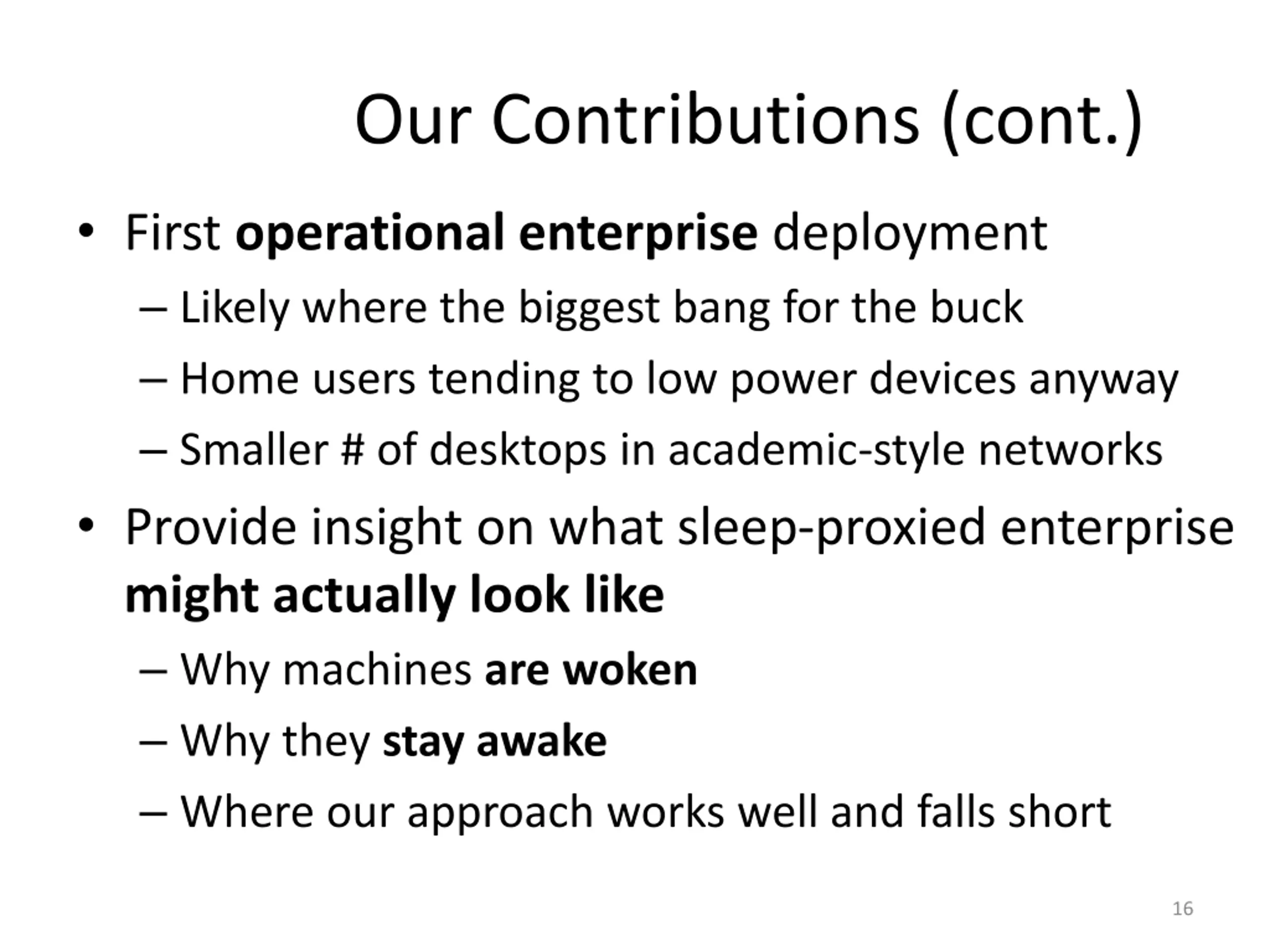 Our Contributions (cont.)

• First operational enterprise deployment
– Likely where the biggest bang for the buck
– Home users tending to low power devices anyway
– Smaller # of desktops in academic-style networks

• Provide insight on what sleep-proxied enterprise might actually look like
– Why machines are woken
– Why they stay awake
– Where our approach works well and falls short

16